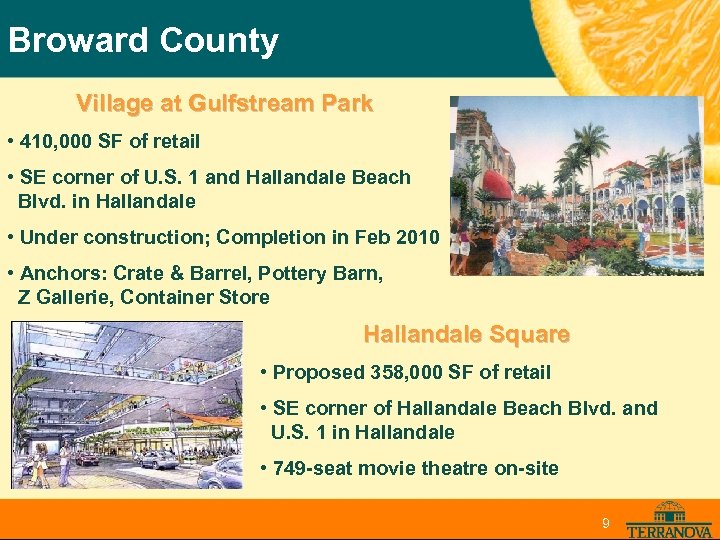 Broward County

Village at Gulfstream Park

• 410,000 SF of retail

• SE corner of U.S. 1 and Hallandale Beach Blvd. in Hallandale

• Under construction; Completion in Feb 2010

• Anchors: Crate & Barrel, Pottery Barn, Z Gallerie, Container Store

Hallandale Square

• Proposed 358,000 SF of retail

• SE corner of Hallandale Beach Blvd. and U.S. 1 in Hallandale

• 749-seat movie theatre on-site

9

TERRANOVA